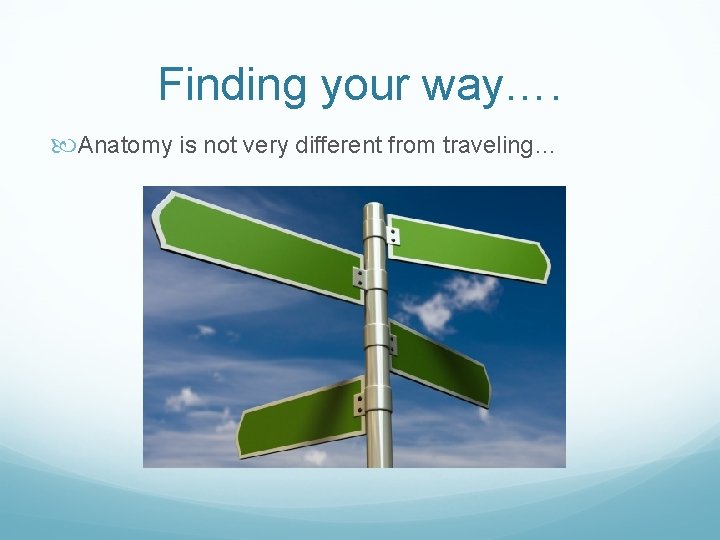 Finding your way….

Anatomy is not very different from traveling…